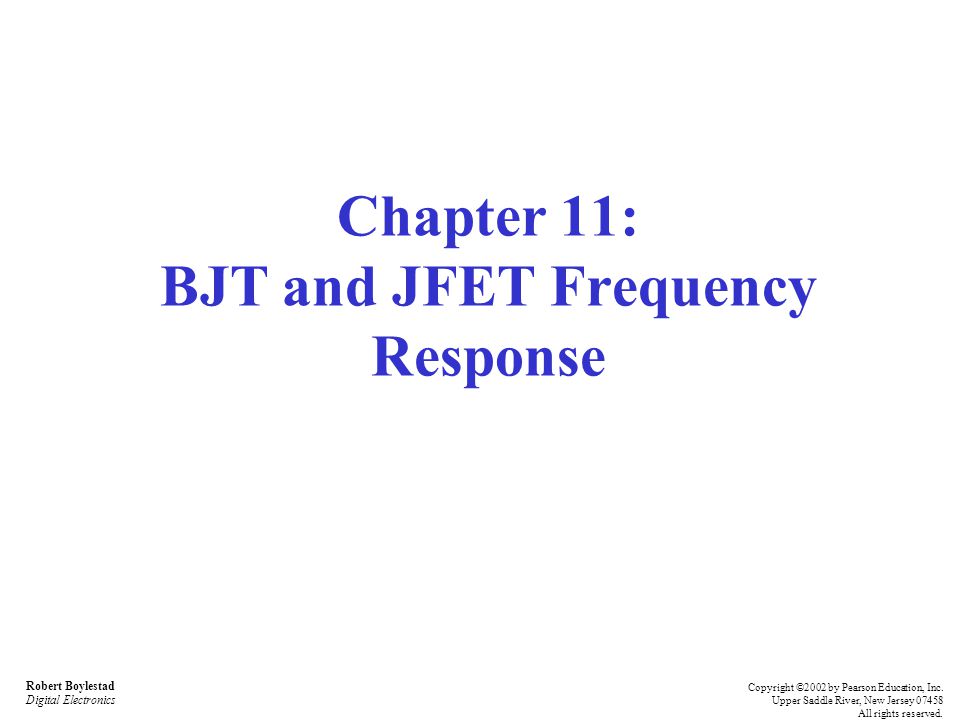 Chapter 11:
BJT and JFET Frequency Response

Robert Boylestad
Digital Electronics

Copyright ©2002 by Pearson Education, Inc.
Upper Saddle River, New Jersey 07458
All rights reserved.